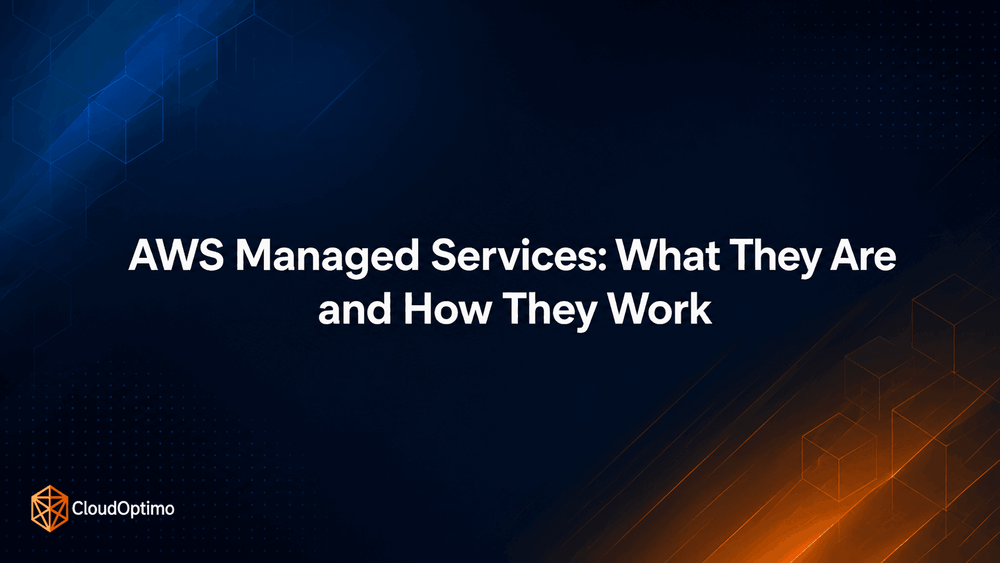 AWS Managed Services: What They Are and How They Work

CloudOptimo